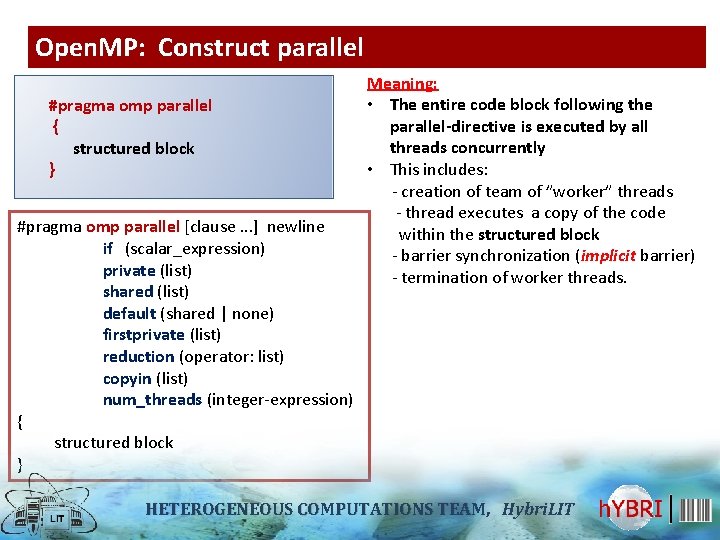 OpenMP: Construct parallel

#pragma omp parallel
{
structured block
}

#pragma omp parallel [clause ...] newline
if (scalar_expression)
private (list)
shared (list)
default (shared | none)
firstprivate (list)
reduction (operator: list)
copyin (list)
num_threads (integer-expression)
{
structured block
}

Meaning:
• The entire code block following the parallel-directive is executed by all threads concurrently
• This includes:
- creation of team of "worker" threads
- thread executes a copy of the code within the structured block
- barrier synchronization (implicit barrier)
- termination of worker threads.

LIT

HETEROGENEOUS COMPUTATIONS TEAM, HybriLIT

hYBRI